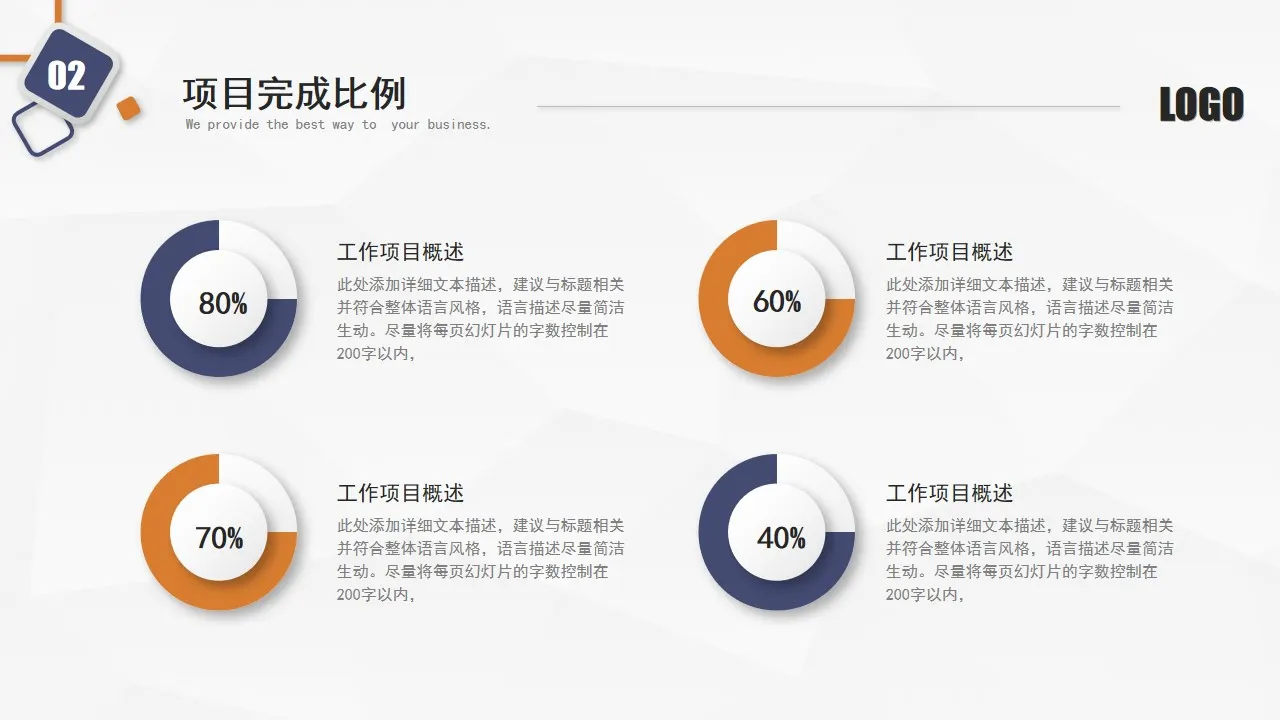 02

项目完成比例
We provide the best way to your business.

LOGO

80%

工作项目概述
此处添加详细文本描述，建议与标题相关并符合整体语言风格，语言描述尽量简洁生动。尽量将每页幻灯片的字数控制在200字以内，

60%

工作项目概述
此处添加详细文本描述，建议与标题相关并符合整体语言风格，语言描述尽量简洁生动。尽量将每页幻灯片的字数控制在200字以内，

70%

工作项目概述
此处添加详细文本描述，建议与标题相关并符合整体语言风格，语言描述尽量简洁生动。尽量将每页幻灯片的字数控制在200字以内，

40%

工作项目概述
此处添加详细文本描述，建议与标题相关并符合整体语言风格，语言描述尽量简洁生动。尽量将每页幻灯片的字数控制在200字以内，